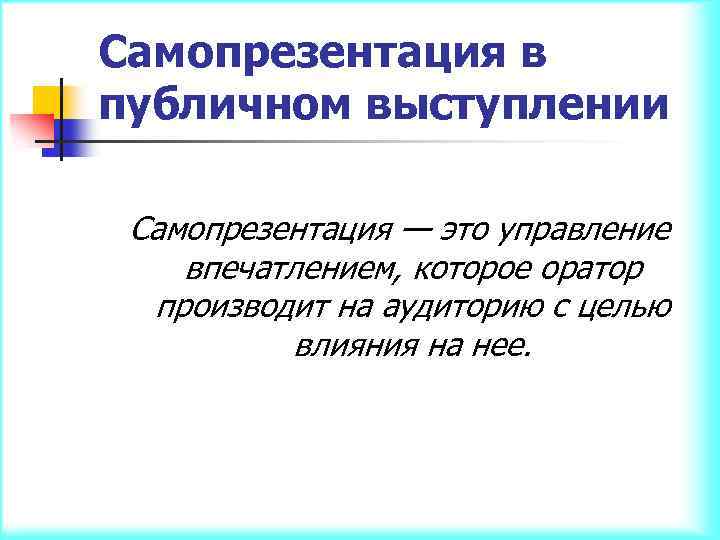 Самопрезентация в публичном выступлении

Самопрезентация — это управление впечатлением, которое оратор производит на аудиторию с целью влияния на нее.